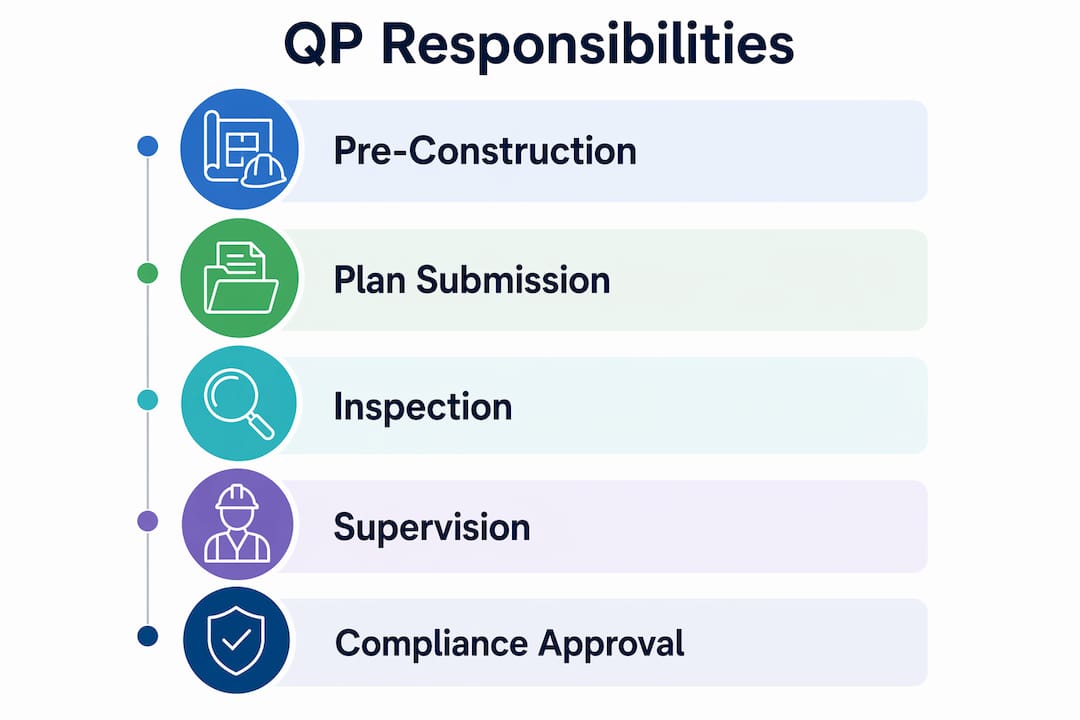 QP Responsibilities

Pre-Construction

Plan Submission

Inspection

Supervision

Compliance Approval